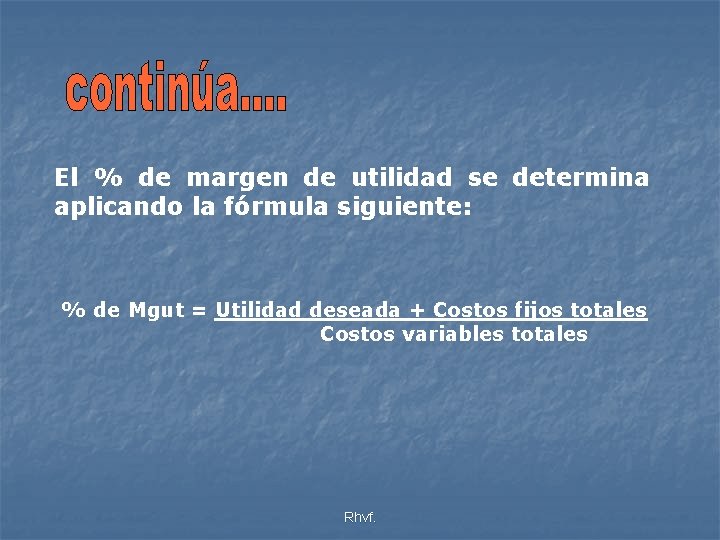 continúa....

El % de margen de utilidad se determina aplicando la fórmula siguiente:

$\% \text{ de Mgut} = \frac{\text{Utilidad deseada + Costos fijos totales}}{\text{Costos variables totales}}$

Rhvf.